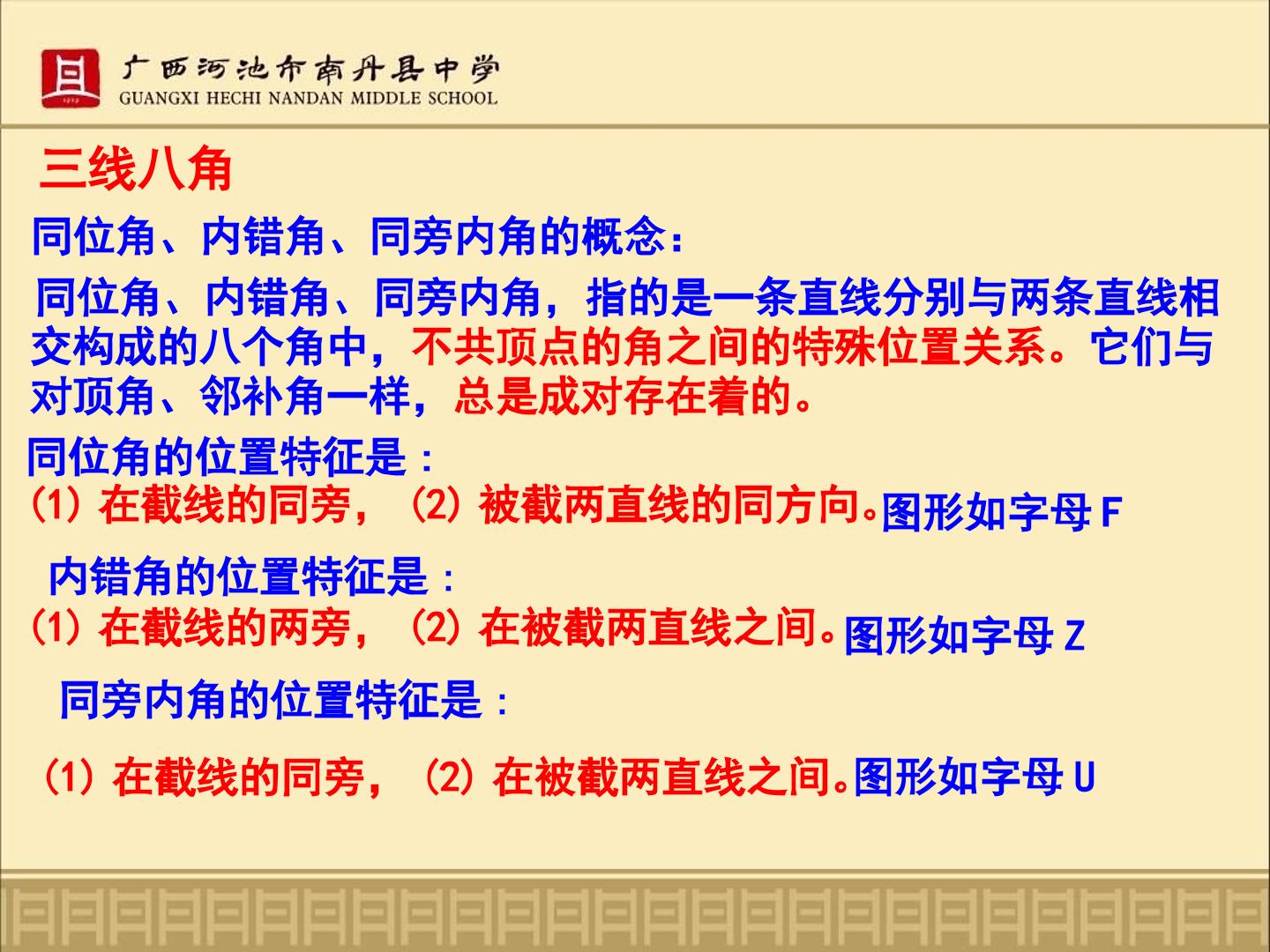 广西河池市南丹县中学
GUANGXI HECHI NANDAN MIDDLE SCHOOL

三线八角

同位角、内错角、同旁内角的概念：

同位角、内错角、同旁内角，指的是一条直线分别与两条直线相交构成的八个角中，不共顶点的角之间的特殊位置关系。它们与对顶角、邻补角一样，总是成对存在着的。

同位角的位置特征是：
(1)在截线的同旁，(2)被截两直线的同方向。图形如字母F

内错角的位置特征是：
(1)在截线的两旁，(2)在被截两直线之间。图形如字母Z

同旁内角的位置特征是：

(1)在截线的同旁，(2)在被截两直线之间。图形如字母U